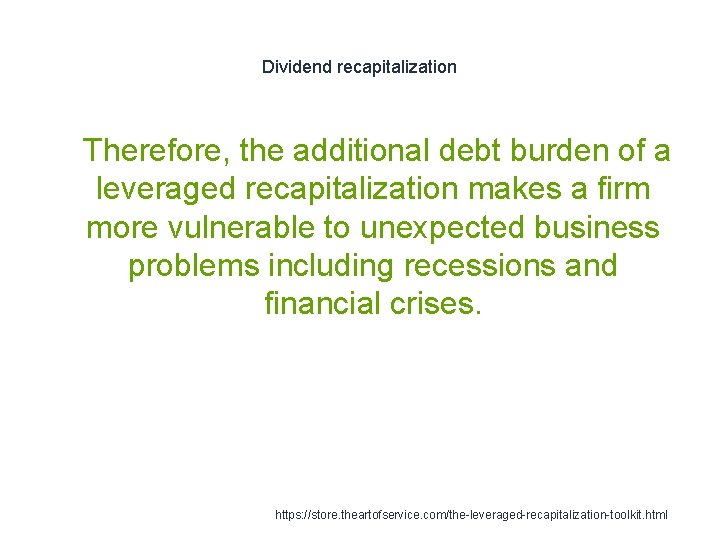 Dividend recapitalization

Therefore, the additional debt burden of a leveraged recapitalization makes a firm more vulnerable to unexpected business problems including recessions and financial crises.

https://store.theartofservice.com/the-leveraged-recapitalization-toolkit.html